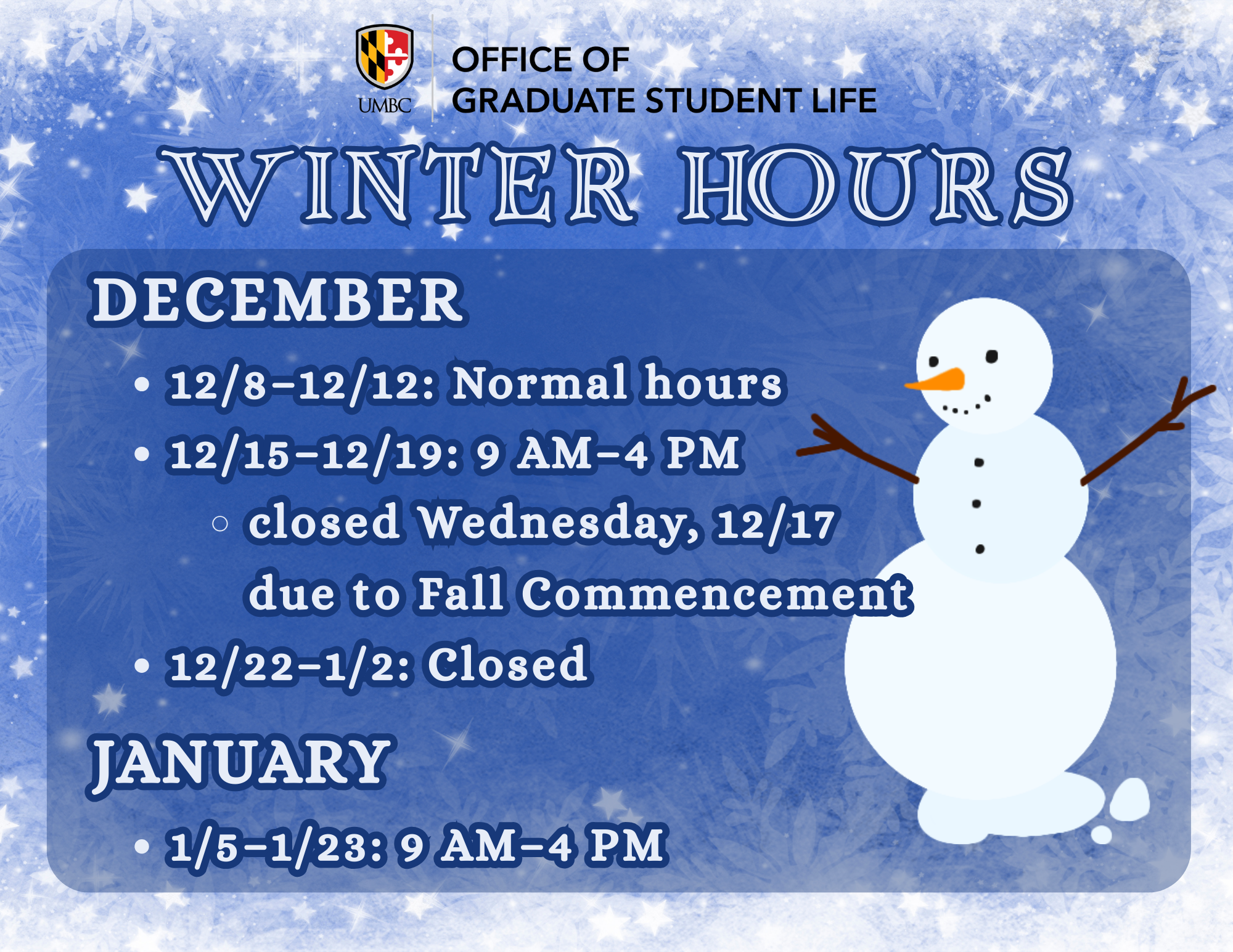 UMBC

OFFICE OF
GRADUATE STUDENT LIFE

WINTER HOURS

DECEMBER

• 12/8–12/12: Normal hours
• 12/15–12/19: 9 AM–4 PM
  ○ closed Wednesday, 12/17 due to Fall Commencement
• 12/22–1/2: Closed

JANUARY

• 1/5–1/23: 9 AM–4 PM